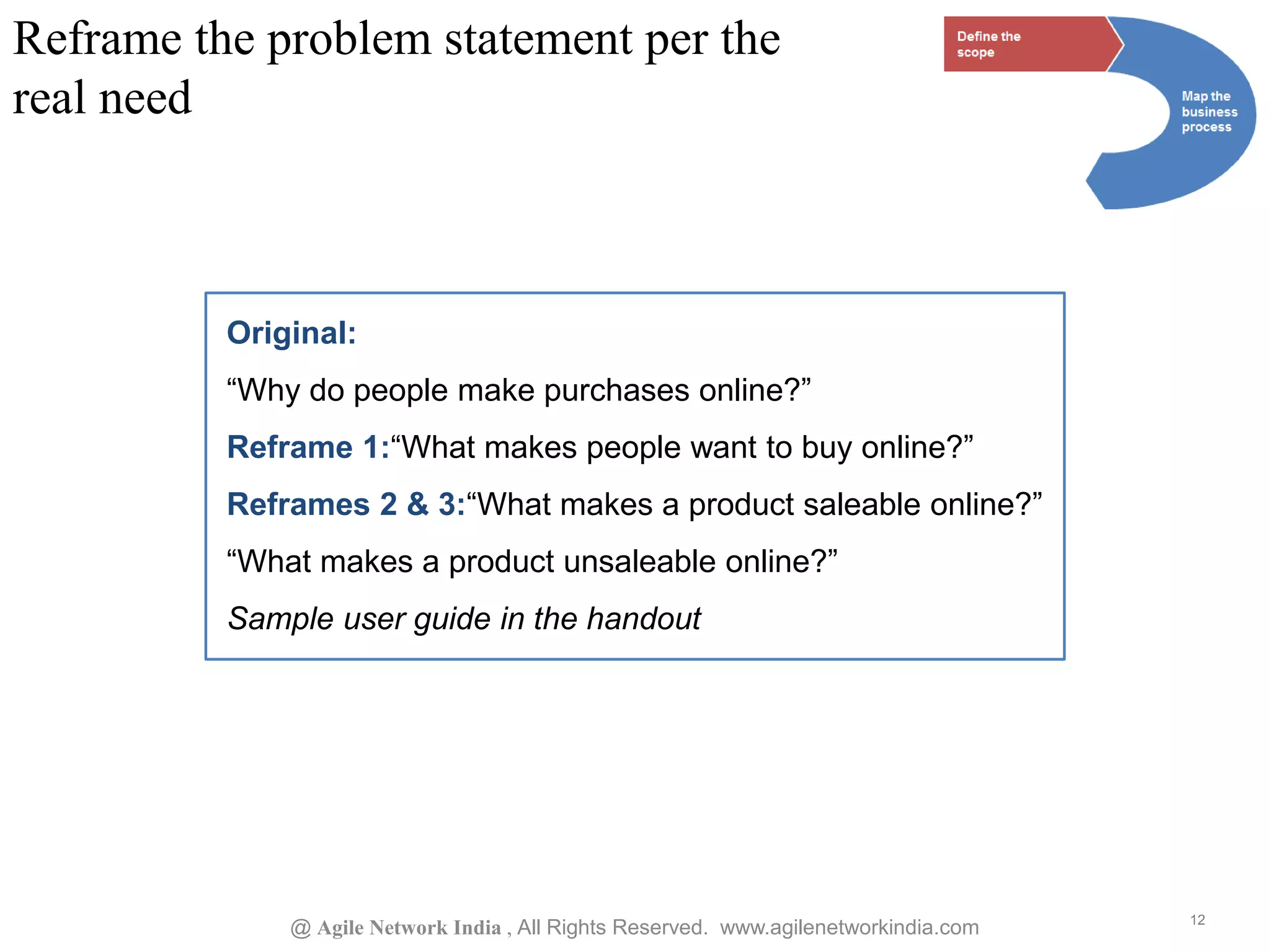 Reframe the problem statement per the real need

Define the scope

Map the business process

Original:

“Why do people make purchases online?”

Reframe 1:“What makes people want to buy online?”

Reframes 2 & 3:“What makes a product saleable online?”

“What makes a product unsaleable online?”

Sample user guide in the handout

@ Agile Network India , All Rights Reserved. www.agilenetworkindia.com

12